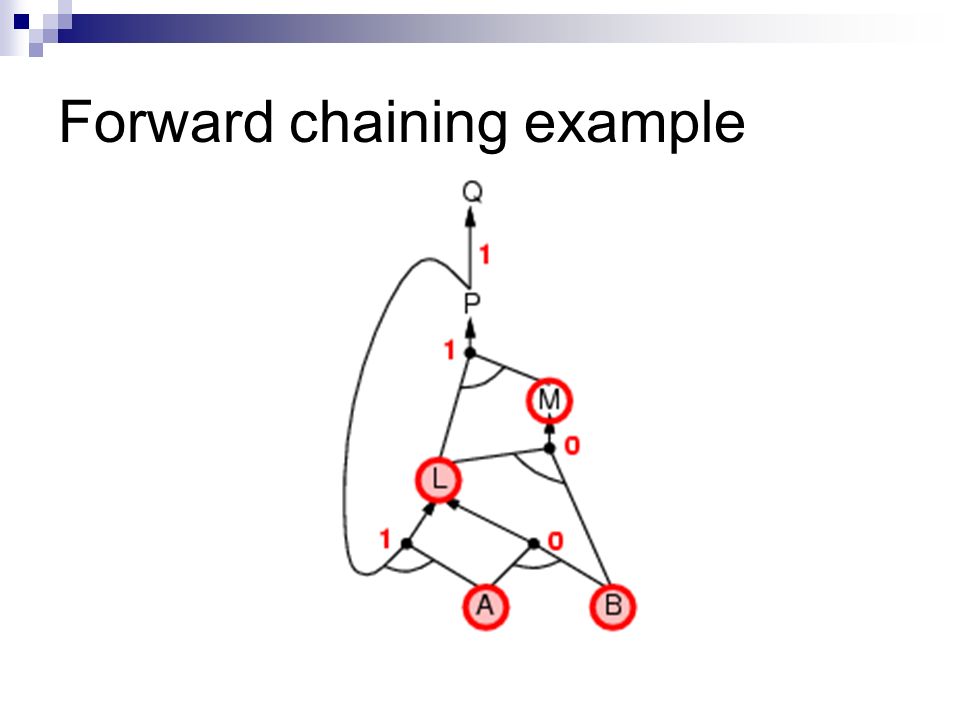 Forward chaining example

Q
1
P
1
M
0
L
1
0
A
B